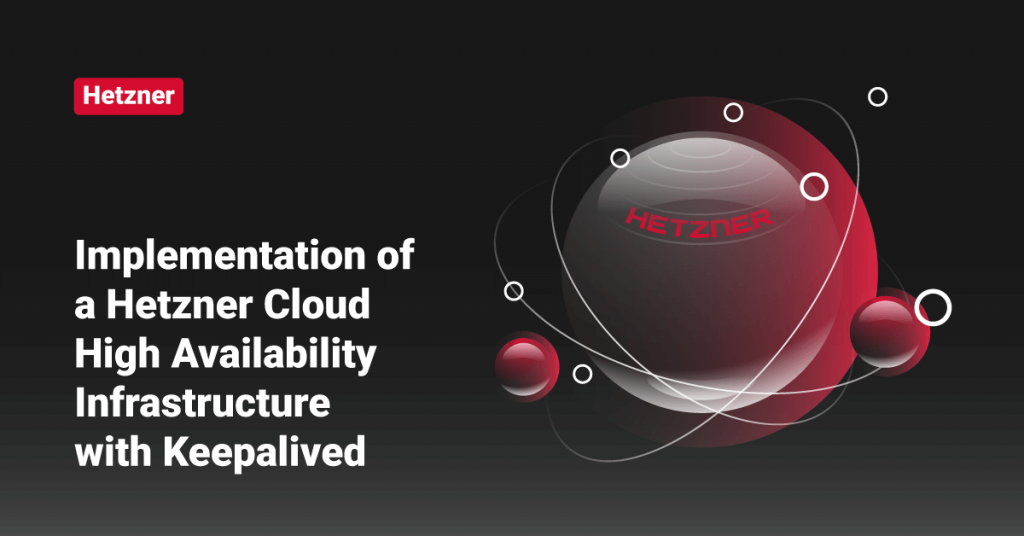 Hetzner

Implementation of a Hetzner Cloud High Availability Infrastructure with Keepalived

HETZNER